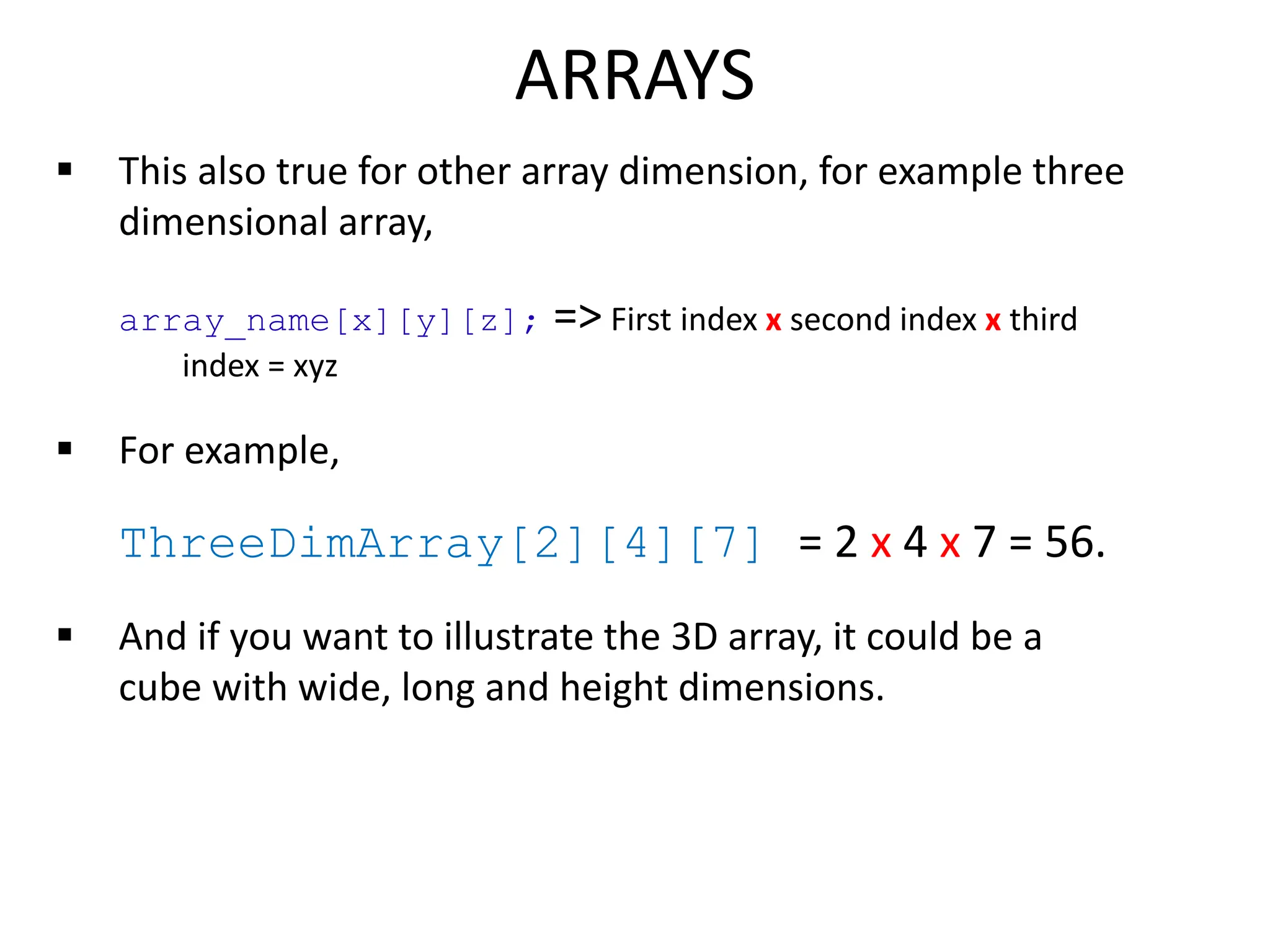 ARRAYS

▪ This also true for other array dimension, for example three dimensional array,

array_name[x][y][z]; => First index x second index x third index = xyz

▪ For example,

ThreeDimArray[2][4][7] = 2 x 4 x 7 = 56.

▪ And if you want to illustrate the 3D array, it could be a cube with wide, long and height dimensions.